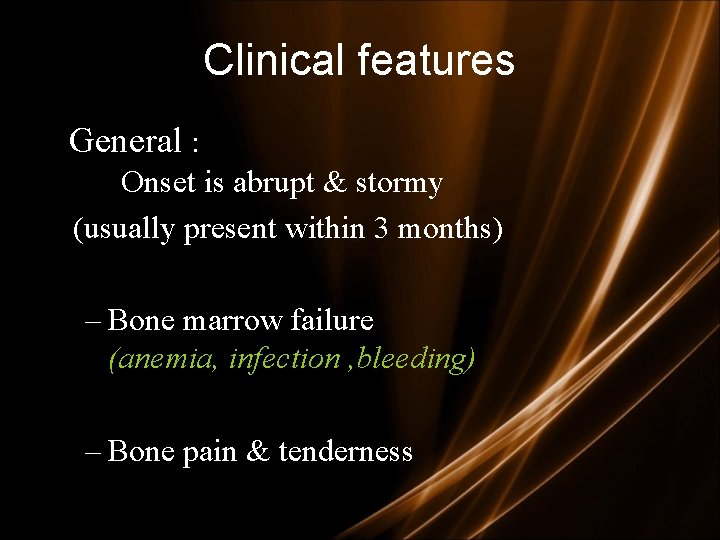 Clinical features

General :
Onset is abrupt & stormy
(usually present within 3 months)

– Bone marrow failure
(anemia, infection ,bleeding)

– Bone pain & tenderness